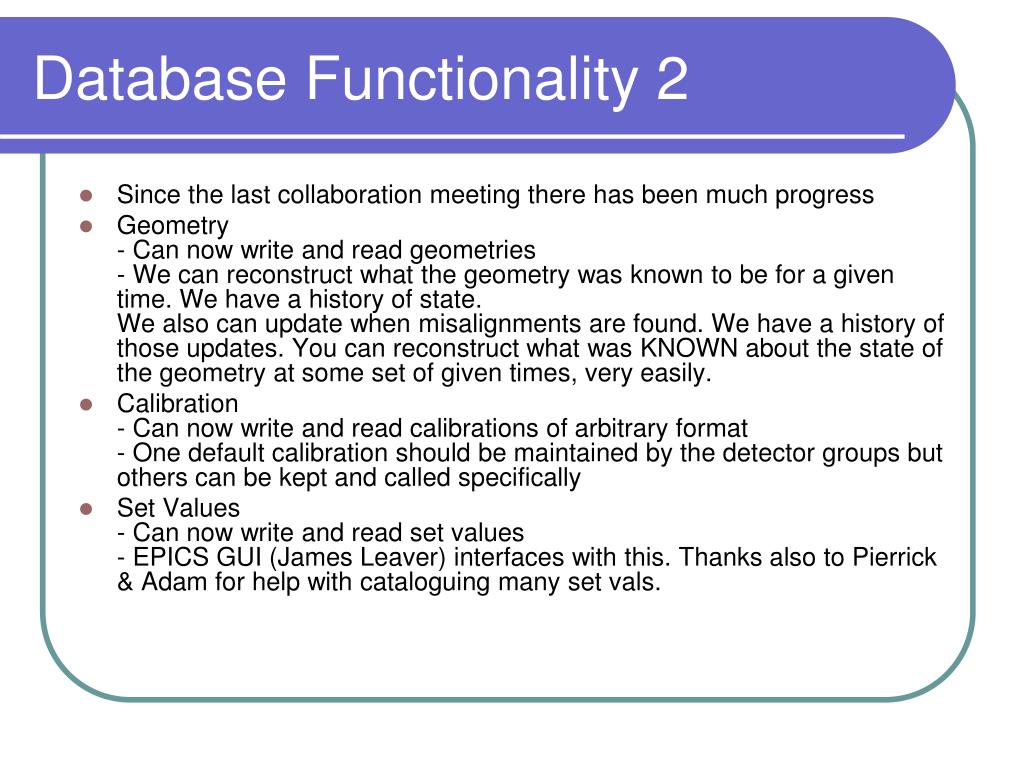 Database Functionality 2

- Since the last collaboration meeting there has been much progress
- Geometry
- Can now write and read geometries
- We can reconstruct what the geometry was known to be for a given time. We have a history of state.
We also can update when misalignments are found. We have a history of those updates. You can reconstruct what was KNOWN about the state of the geometry at some set of given times, very easily.
- Calibration
- Can now write and read calibrations of arbitrary format
- One default calibration should be maintained by the detector groups but others can be kept and called specifically
- Set Values
- Can now write and read set values
- EPICS GUI (James Leaver) interfaces with this. Thanks also to Pierrick & Adam for help with cataloguing many set vals.